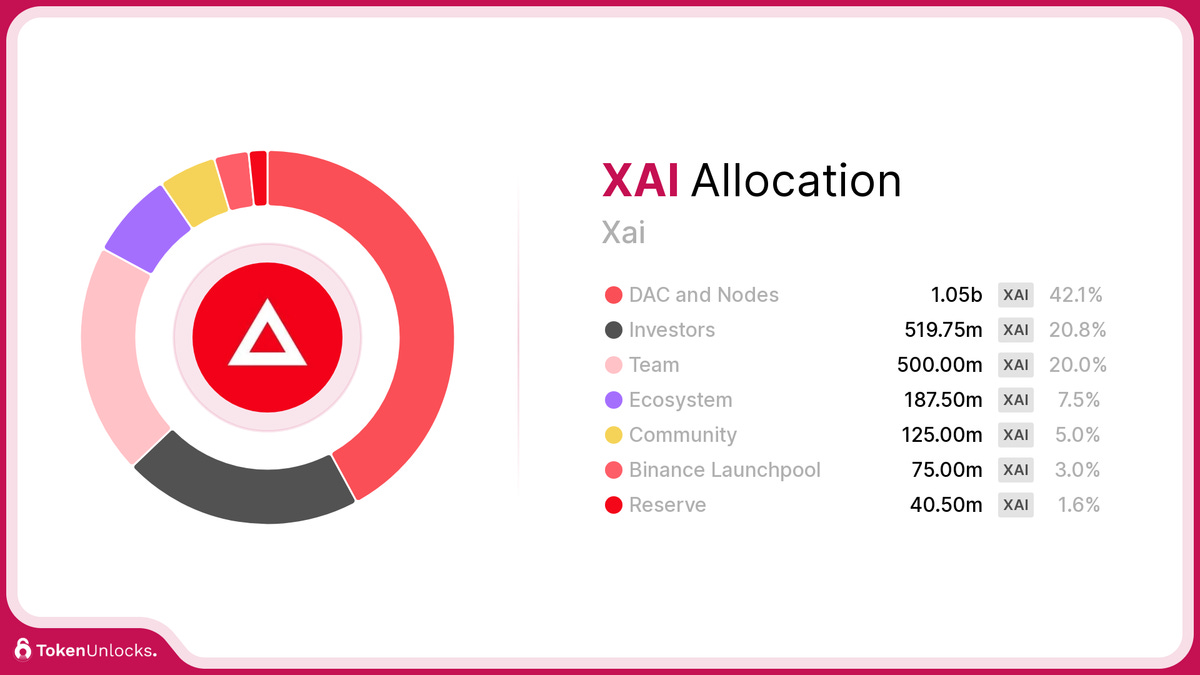 XAI Allocation
Xai

| | | | |
|---|---|---|---|
| DAC and Nodes | 1.05b | XAI | 42.1% |
| Investors | 519.75m | XAI | 20.8% |
| Team | 500.00m | XAI | 20.0% |
| Ecosystem | 187.50m | XAI | 7.5% |
| Community | 125.00m | XAI | 5.0% |
| Binance Launchpool | 75.00m | XAI | 3.0% |
| Reserve | 40.50m | XAI | 1.6% |

TokenUnlocks.